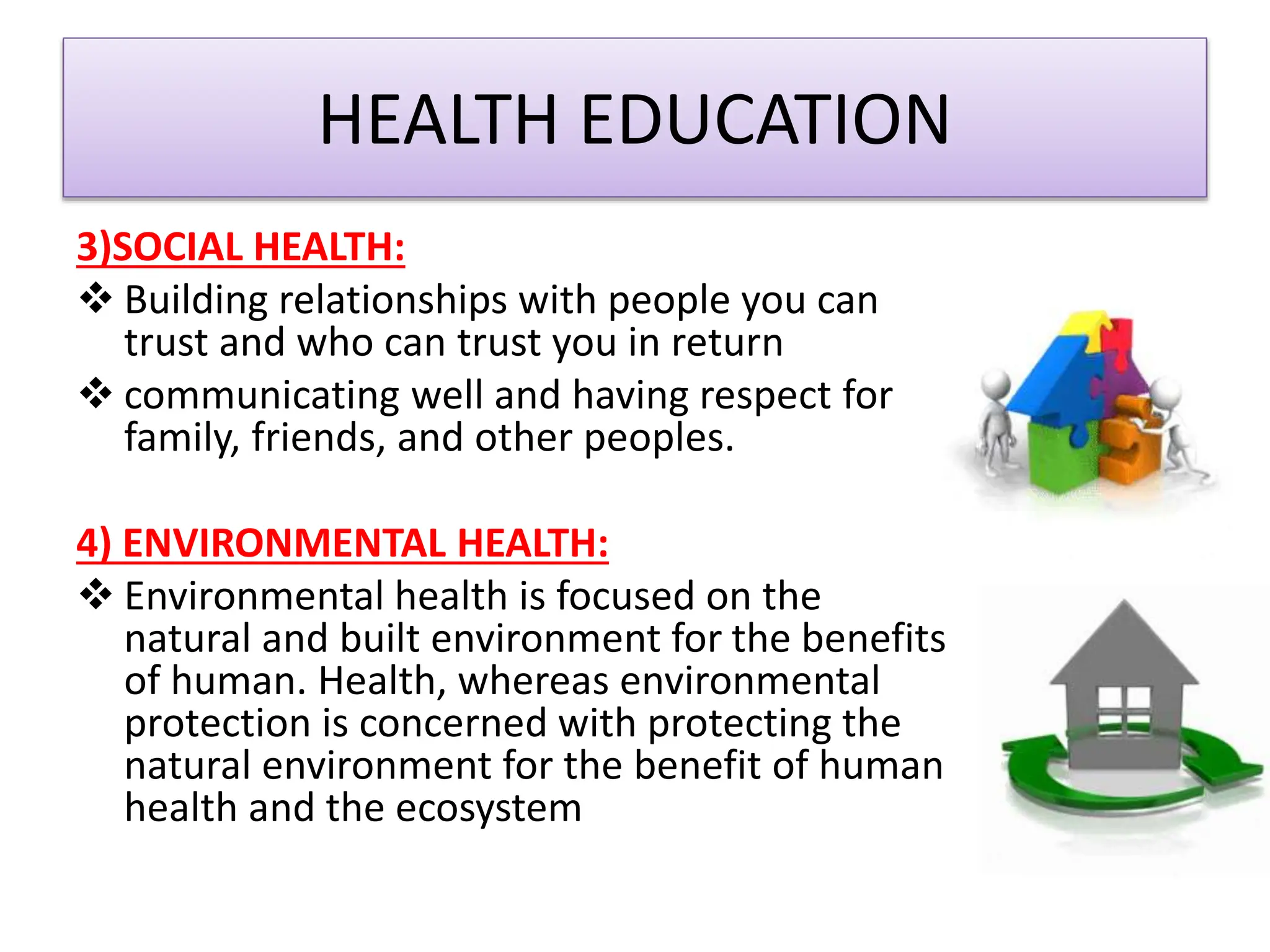 HEALTH EDUCATION

3)SOCIAL HEALTH:

❖ Building relationships with people you can trust and who can trust you in return

❖ communicating well and having respect for family, friends, and other peoples.

4) ENVIRONMENTAL HEALTH:

❖ Environmental health is focused on the natural and built environment for the benefits of human. Health, whereas environmental protection is concerned with protecting the natural environment for the benefit of human health and the ecosystem